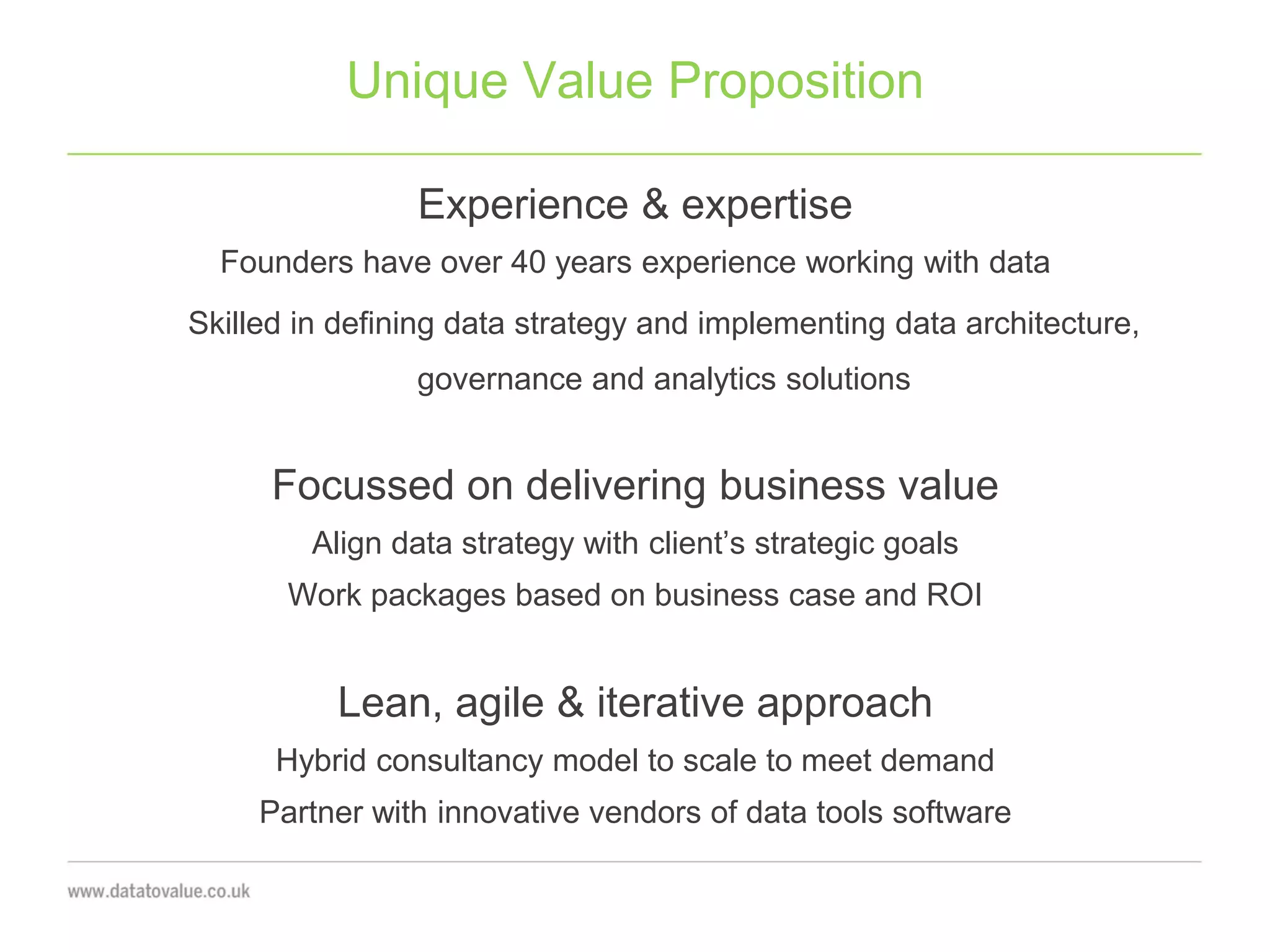 Unique Value Proposition

Experience & expertise

Founders have over 40 years experience working with data

Skilled in defining data strategy and implementing data architecture, governance and analytics solutions

Focussed on delivering business value

Align data strategy with client’s strategic goals

Work packages based on business case and ROI

Lean, agile & iterative approach

Hybrid consultancy model to scale to meet demand

Partner with innovative vendors of data tools software

www.datatovalue.co.uk